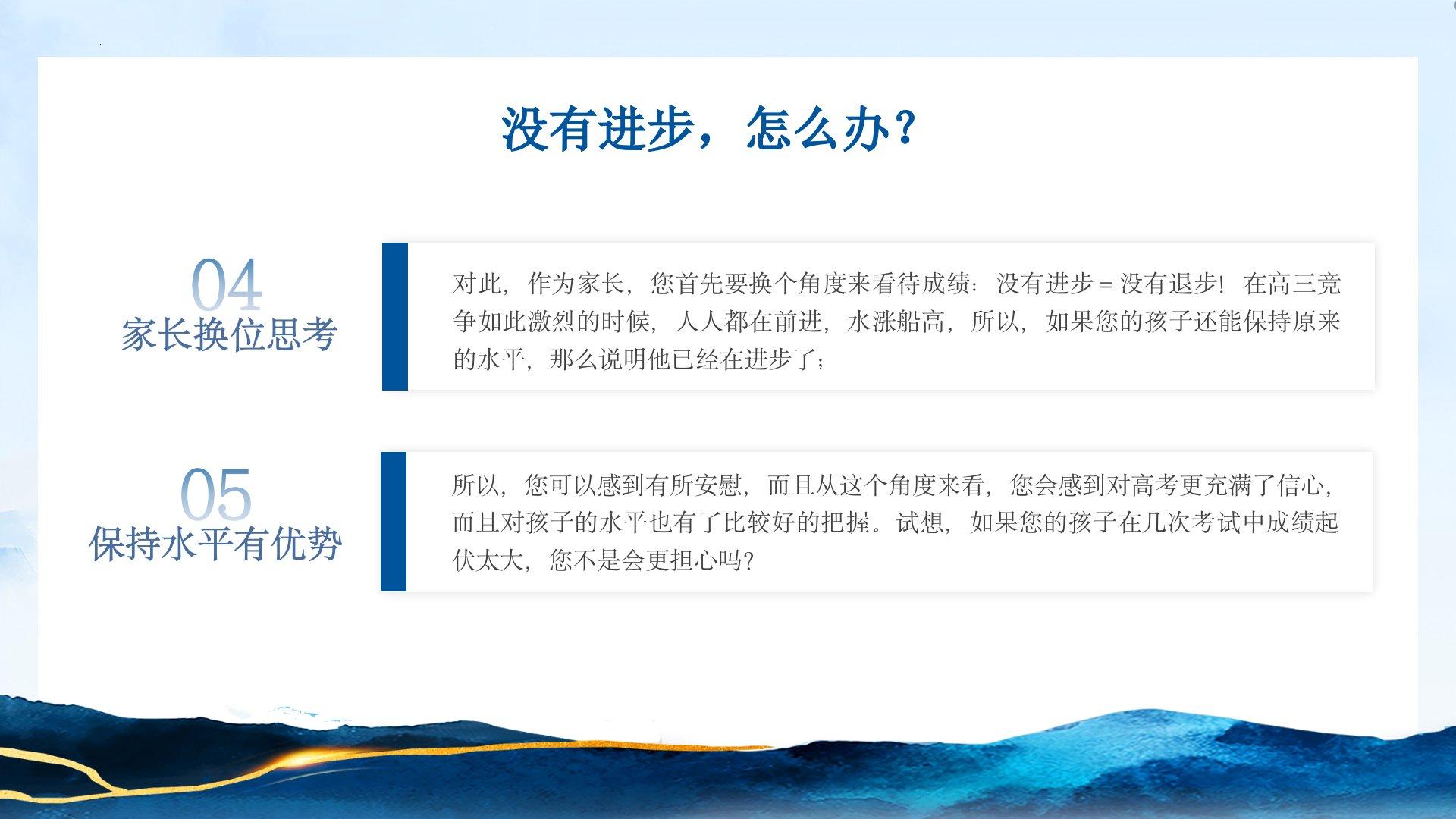 没有进步，怎么办？

04
家长换位思考

对此，作为家长，您首先要换个角度来看待成绩：没有进步＝没有退步！在高三竞争如此激烈的时候，人人都在前进，水涨船高，所以，如果您的孩子还能保持原来的水平，那么说明他已经在进步了；

05
保持水平有优势

所以，您可以感到有所安慰，而且从这个角度来看，您会感到对高考更充满了信心，而且对孩子的水平也有了比较好的把握。试想，如果您的孩子在几次考试中成绩起伏太大，您不是会更担心吗？